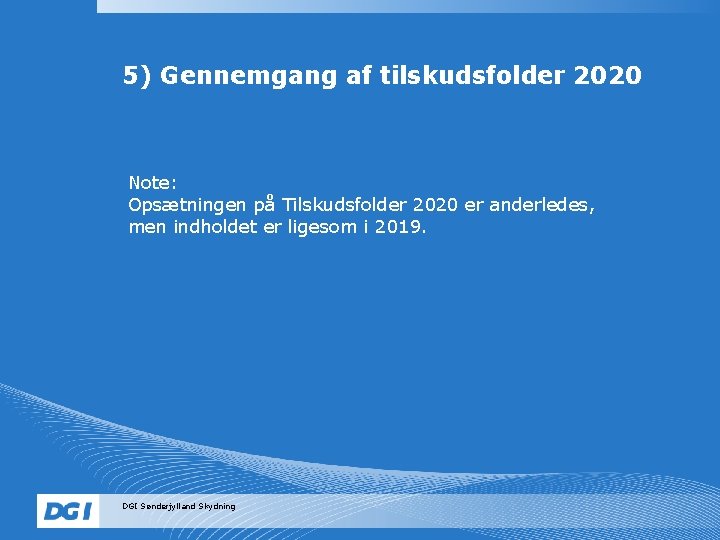 5) Gennemgang af tilskudsfolder 2020

Note:
Opsætningen på Tilskudsfolder 2020 er anderledes, men indholdet er ligesom i 2019.

DGI

DGI Sønderjylland Skydning